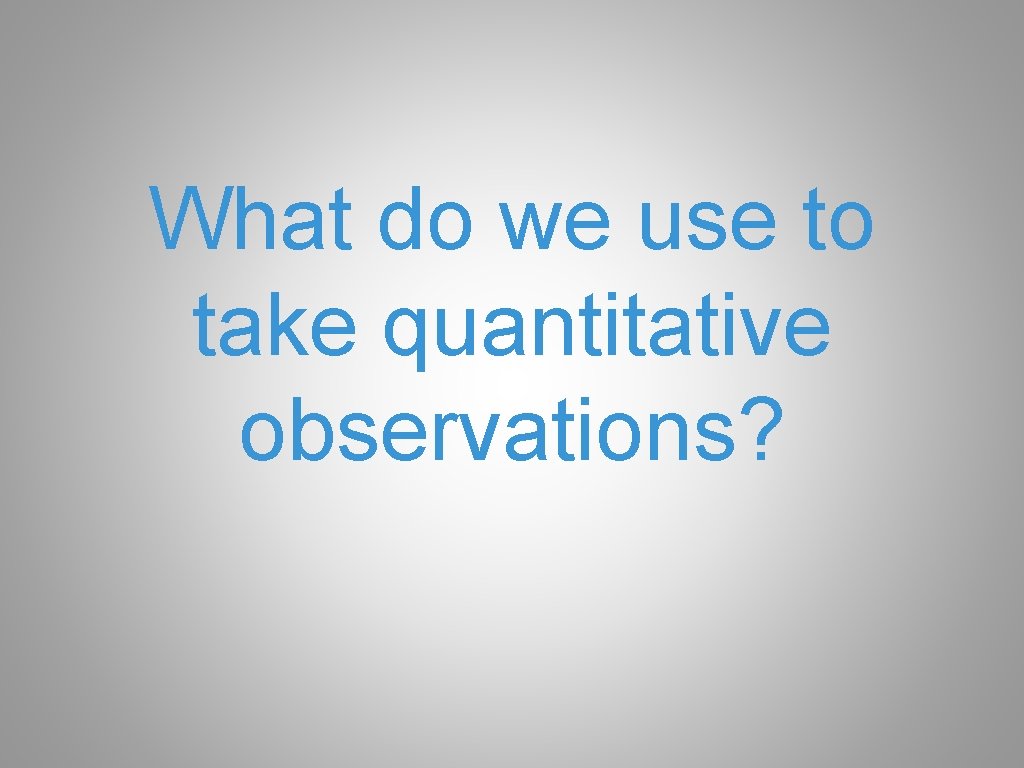 What do we use to take quantitative observations?